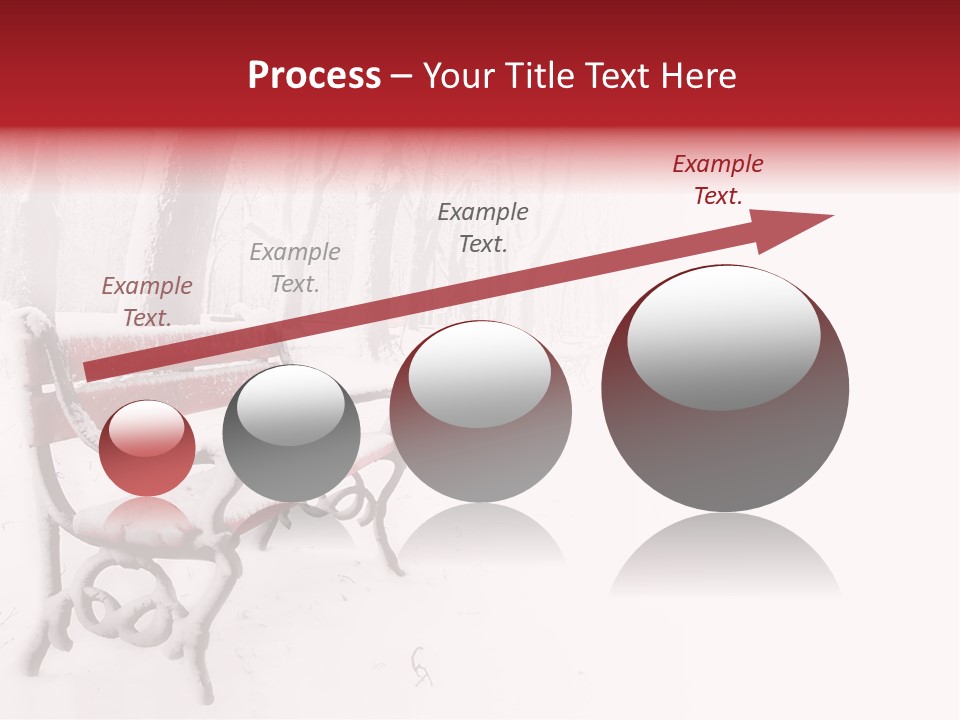 Process – Your Title Text Here

Example Text.

Example Text.

Example Text.

Example Text.